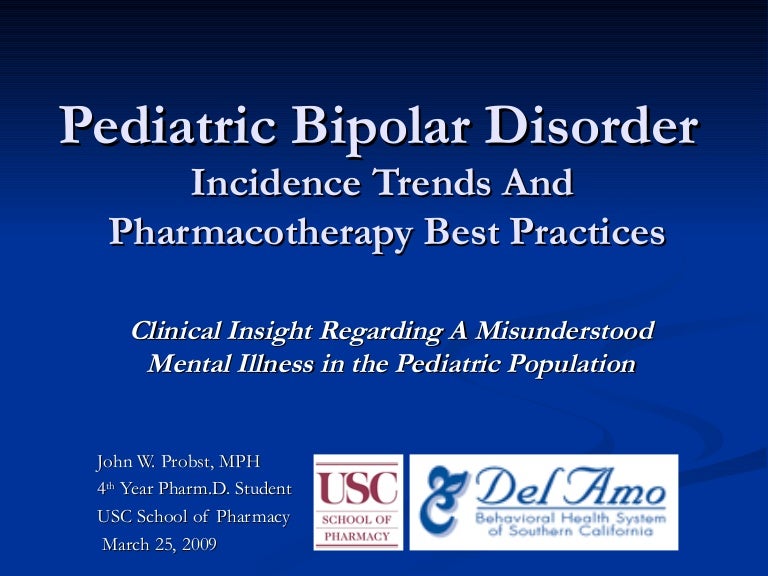 Pediatric Bipolar Disorder
Incidence Trends And Pharmacotherapy Best Practices

Clinical Insight Regarding A Misunderstood Mental Illness in the Pediatric Population

John W. Probst, MPH
4th Year Pharm.D. Student
USC School of Pharmacy
March 25, 2009

USC
SCHOOL OF PHARMACY

Del Amo
Behavioral Health System of Southern California